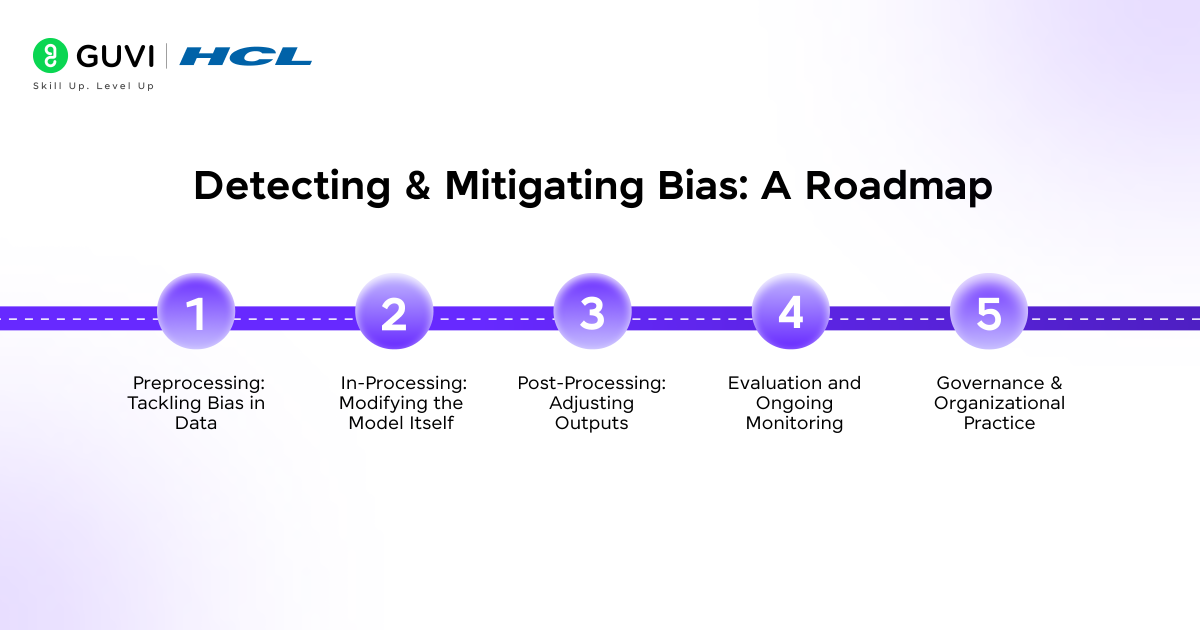 GUVI | HCL
Skill Up. Level Up

Detecting & Mitigating Bias: A Roadmap

1
Preprocessing: Tackling Bias in Data

2
In-Processing: Modifying the Model Itself

3
Post-Processing: Adjusting Outputs

4
Evaluation and Ongoing Monitoring

5
Governance & Organizational Practice